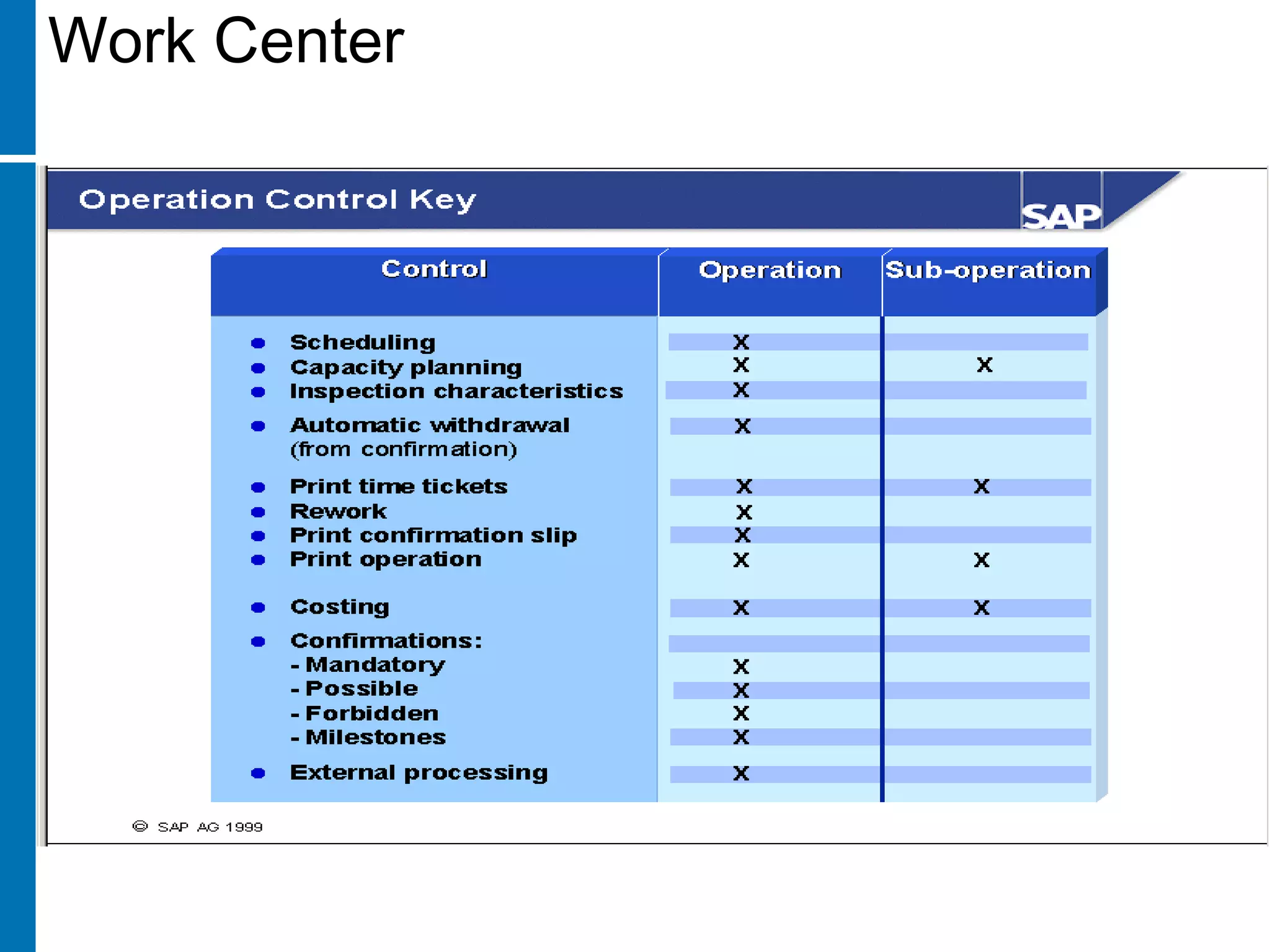 Work Center

Operation Control Key

SAP

| Control | Operation | Sub-operation |
|---|---|---|
| Scheduling | X | |
| Capacity planning | X | X |
| Inspection characteristics | X | |
| Automatic withdrawal (from confirmation) | X | |
| Print time tickets | X | X |
| Rework | X | |
| Print confirmation slip | X | |
| Print operation | X | X |
| Costing | X | X |
| Confirmations: | | |
| - Mandatory | X | |
| - Possible | X | |
| - Forbidden | X | |
| - Milestones | X | |
| External processing | X | |

© SAP AG 1999